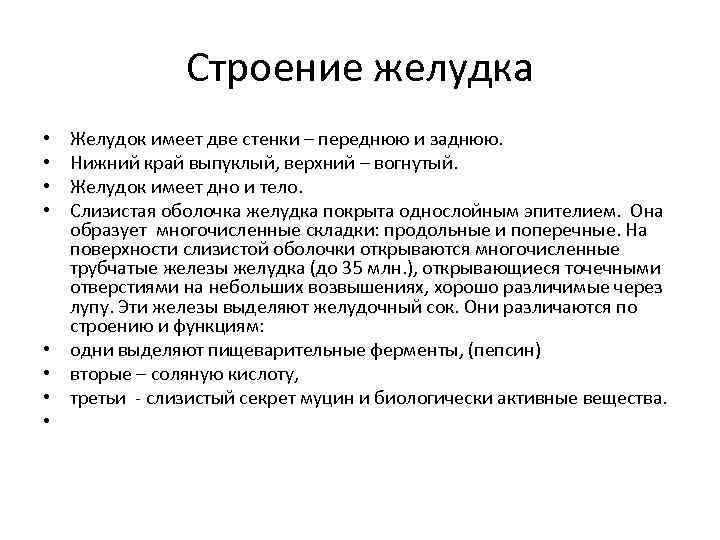 Строение желудка

• Желудок имеет две стенки – переднюю и заднюю.
• Нижний край выпуклый, верхний – вогнутый.
• Желудок имеет дно и тело.
• Слизистая оболочка желудка покрыта однослойным эпителием. Она образует многочисленные складки: продольные и поперечные. На поверхности слизистой оболочки открываются многочисленные трубчатые железы желудка (до 35 млн.), открывающиеся точечными отверстиями на небольших возвышениях, хорошо различимые через лупу. Эти железы выделяют желудочный сок. Они различаются по строению и функциям:
• одни выделяют пищеварительные ферменты, (пепсин)
• вторые – соляную кислоту,
• третьи - слизистый секрет муцин и биологически активные вещества.
•